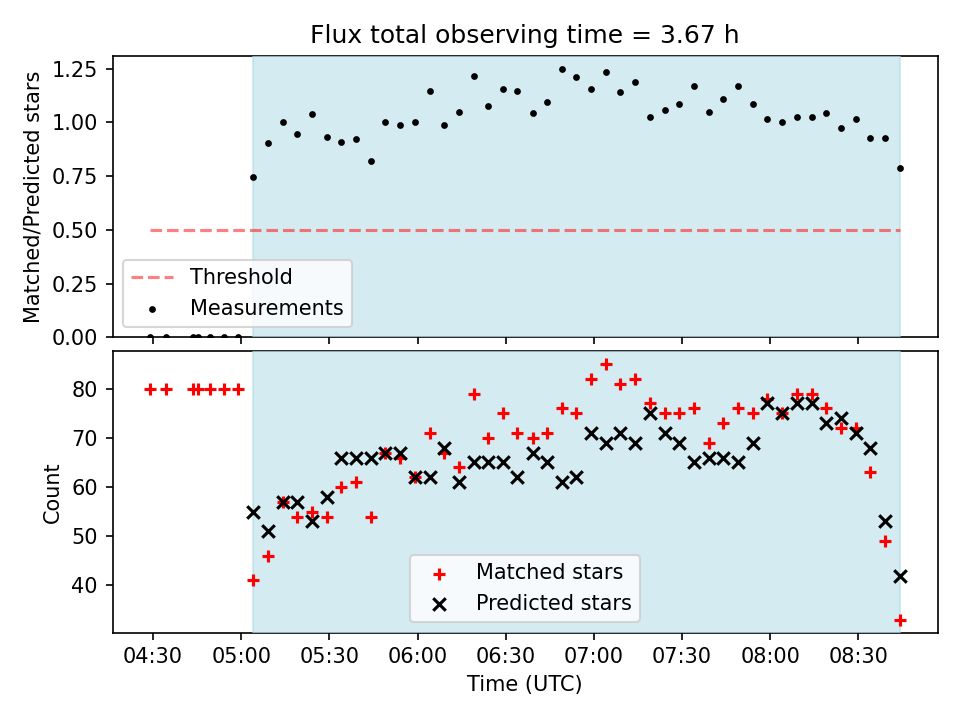 Flux total observing time = 3.67 h

Matched/Predicted stars

1.25
1.00
0.75
0.50
0.25
0.00

Threshold
Measurements

Count

80
70
60
50
40

Matched stars
Predicted stars

04:30
05:00
05:30
06:00
06:30
07:00
07:30
08:00
08:30

Time (UTC)